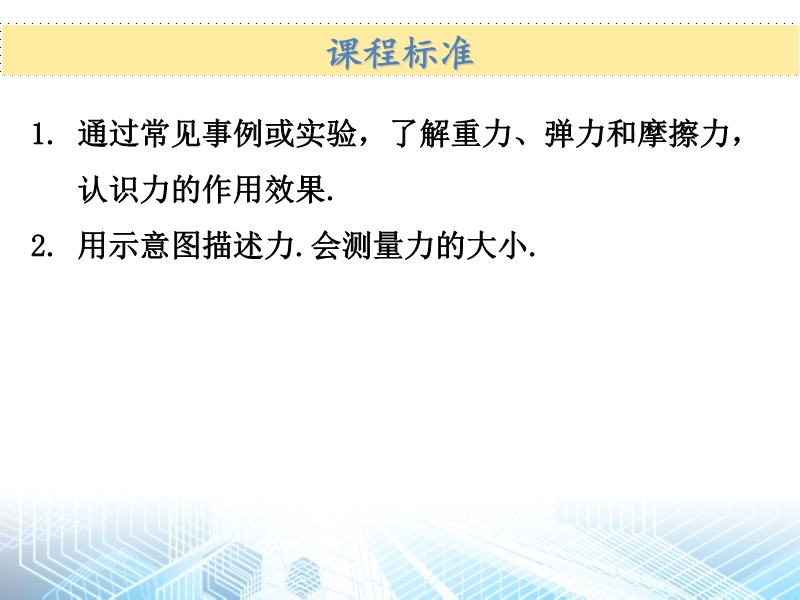 课程标准

1. 通过常见事例或实验，了解重力、弹力和摩擦力，认识力的作用效果.

2. 用示意图描述力.会测量力的大小.